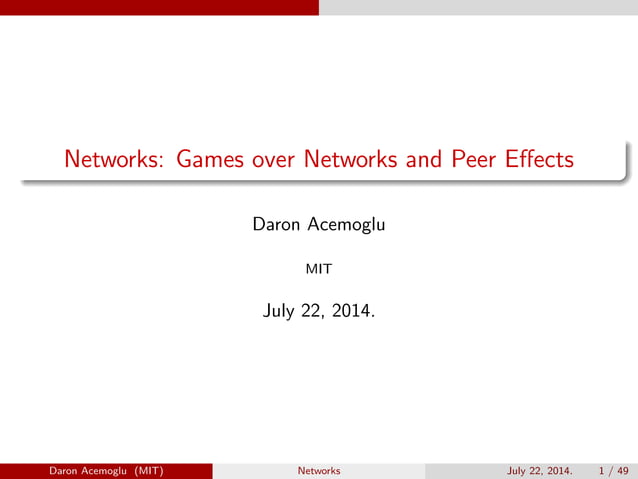 Networks: Games over Networks and Peer Effects

Daron Acemoglu

MIT

July 22, 2014.

Daron Acemoglu (MIT) Networks July 22, 2014. 1 / 49